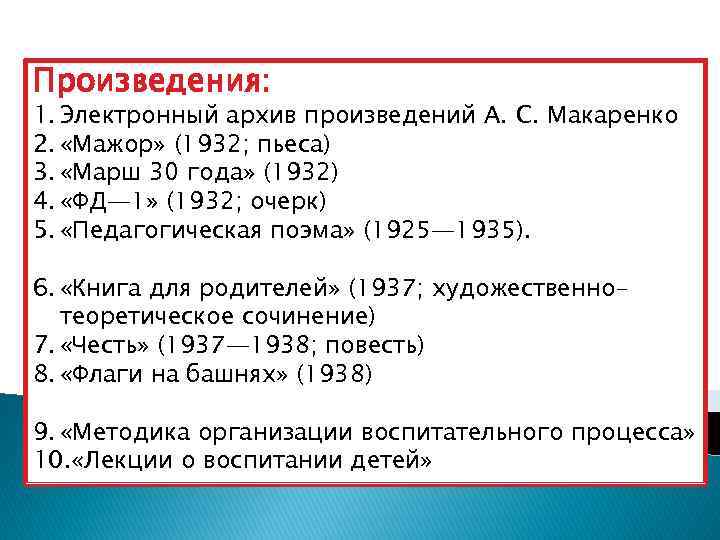 Произведения:
1. Электронный архив произведений А. С. Макаренко
2. «Мажор» (1932; пьеса)
3. «Марш 30 года» (1932)
4. «ФД—1» (1932; очерк)
5. «Педагогическая поэма» (1925—1935).

6. «Книга для родителей» (1937; художественно-теоретическое сочинение)
7. «Честь» (1937—1938; повесть)
8. «Флаги на башнях» (1938)

9. «Методика организации воспитательного процесса»
10. «Лекции о воспитании детей»